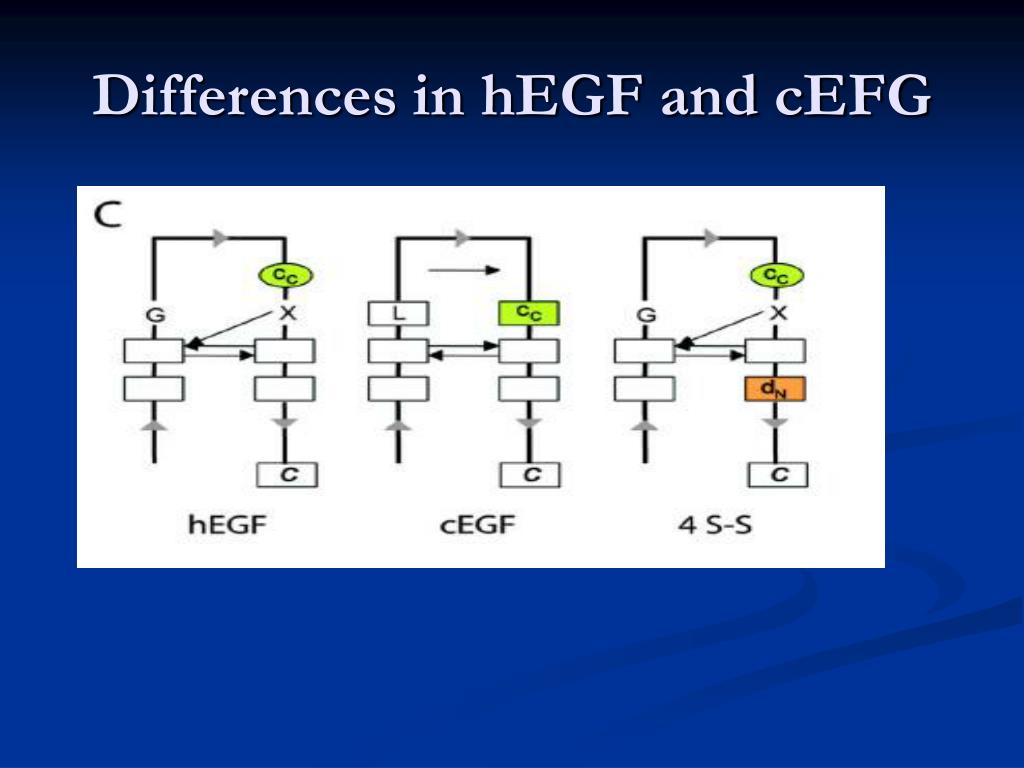 Differences in hEGF and cEFG

C

$c_C$
G
X
C
hEGF

L
$c_C$
C
cEGF

$c_C$
G
X
$d_N$
C
4 S-S